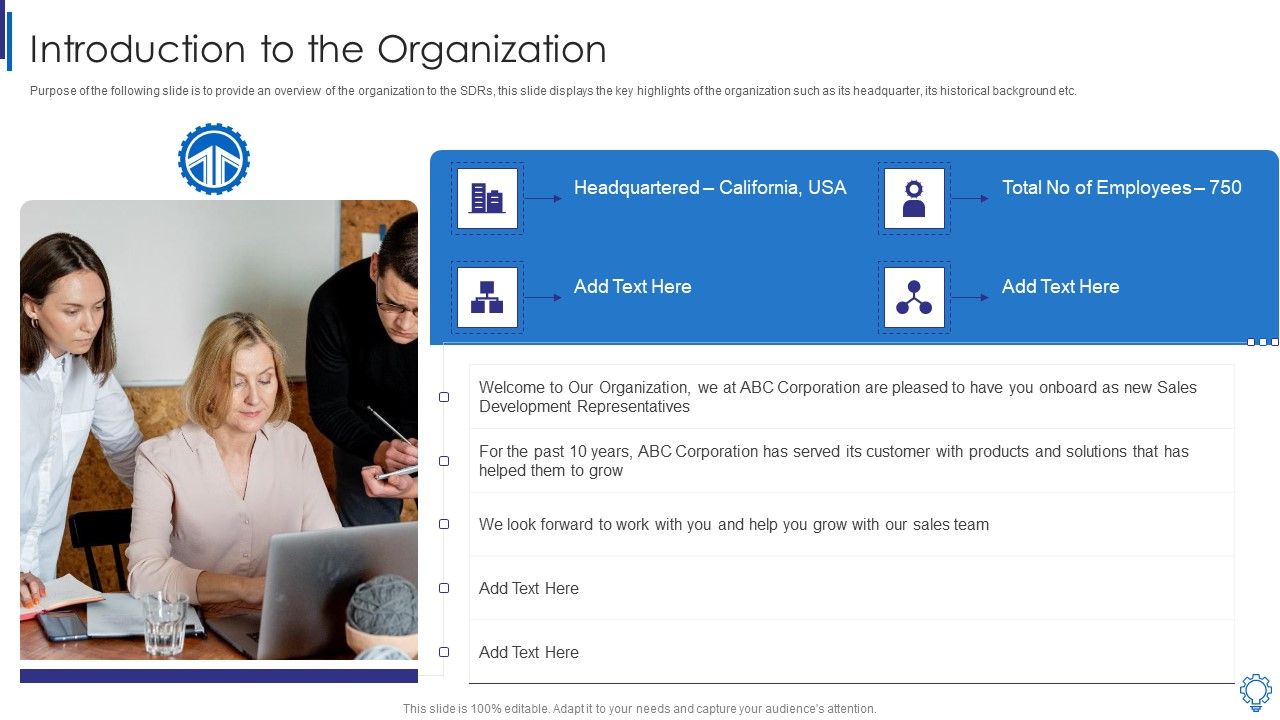 Introduction to the Organization

Purpose of the following slide is to provide an overview of the organization to the SDRs, this slide displays the key highlights of the organization such as its headquarter, its historical background etc.

Headquartered – California, USA

Total No of Employees – 750

Add Text Here

Add Text Here

Welcome to Our Organization, we at ABC Corporation are pleased to have you onboard as new Sales Development Representatives

For the past 10 years, ABC Corporation has served its customer with products and solutions that has helped them to grow

We look forward to work with you and help you grow with our sales team

Add Text Here

Add Text Here

This slide is 100% editable. Adapt it to your needs and capture your audience's attention.